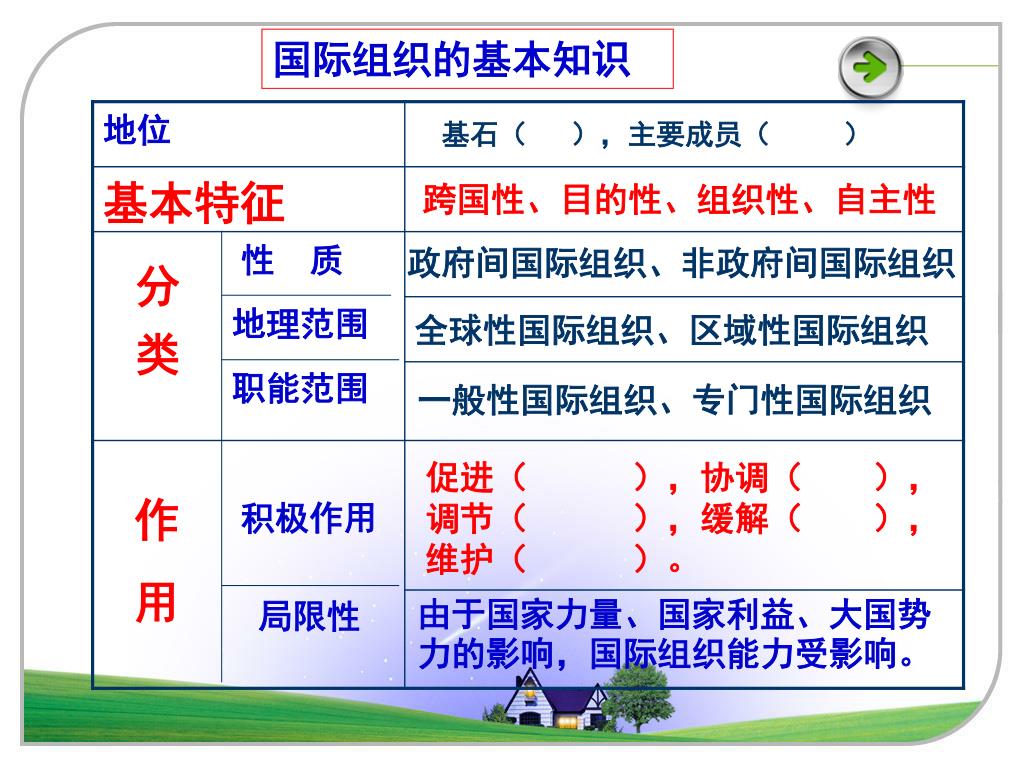 国际组织的基本知识

| 地位 | | 基石（ ），主要成员（ ） |
|---|---|---|
| 基本特征 | | 跨国性、目的性、组织性、自主性 |
| 分类 | 性 质 | 政府间国际组织、非政府间国际组织 |
| | 地理范围 | 全球性国际组织、区域性国际组织 |
| | 职能范围 | 一般性国际组织、专门性国际组织 |
| 作用 | 积极作用 | 促进（ ），协调（ ），调节（ ），缓解（ ），维护（ ）。 |
| | 局限性 | 由于国家力量、国家利益、大国势力的影响，国际组织能力受影响。 |